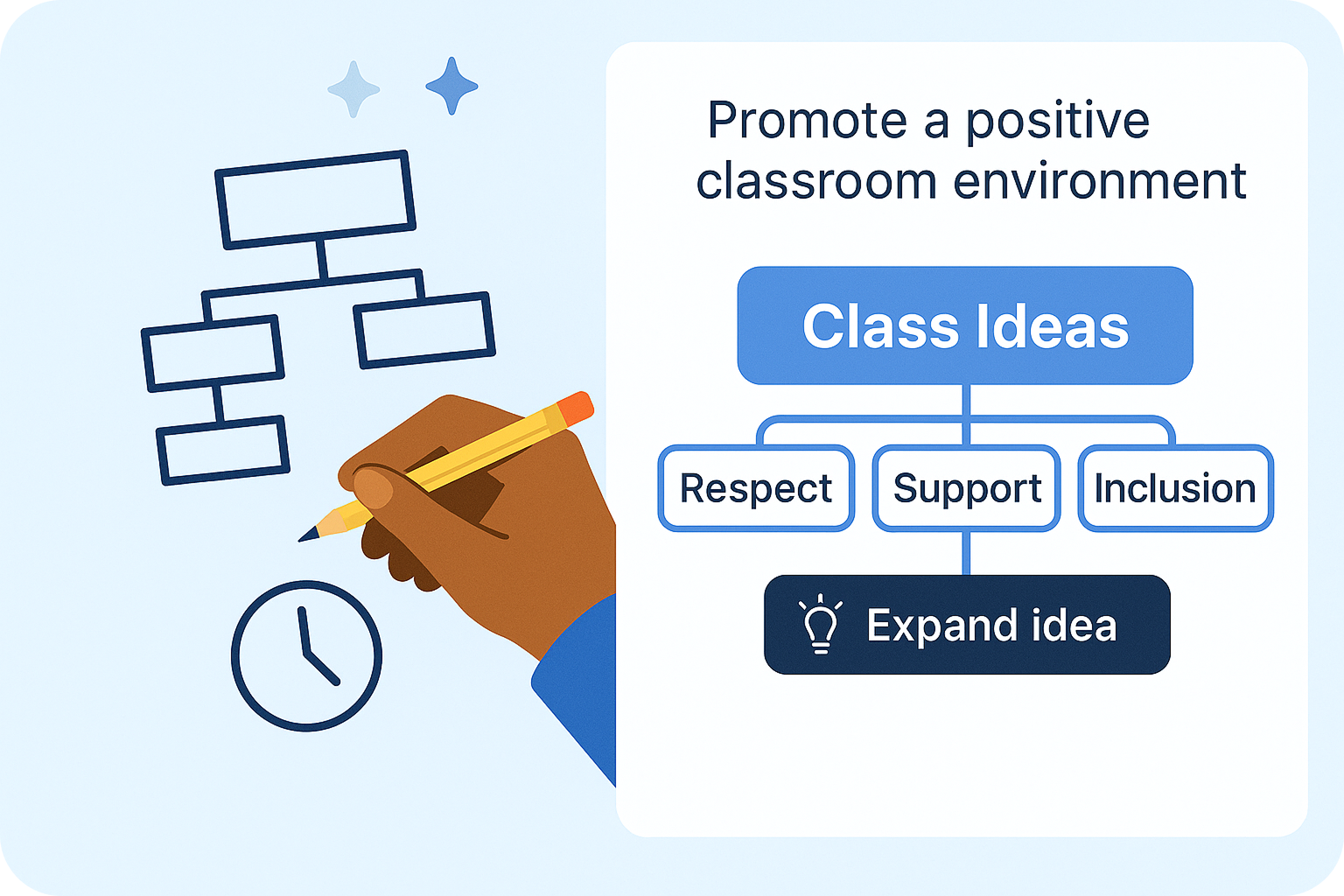 Promote a positive classroom environment

Class Ideas

Respect

Support

Inclusion

Expand idea